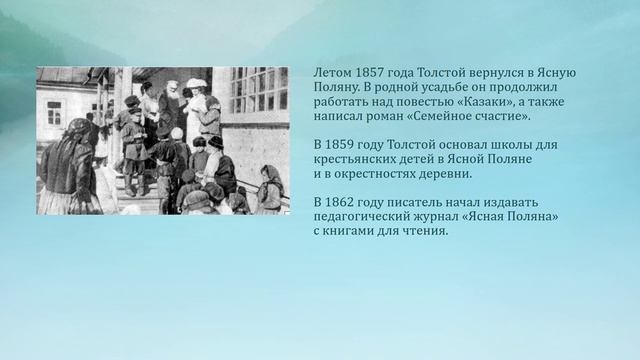 Летом 1857 года Толстой вернулся в Ясную Поляну. В родной усадьбе он продолжил работать над повестью «Казаки», а также написал роман «Семейное счастие».

В 1859 году Толстой основал школы для крестьянских детей в Ясной Поляне и в окрестностях деревни.

В 1862 году писатель начал издавать педагогический журнал «Ясная Поляна» с книгами для чтения.